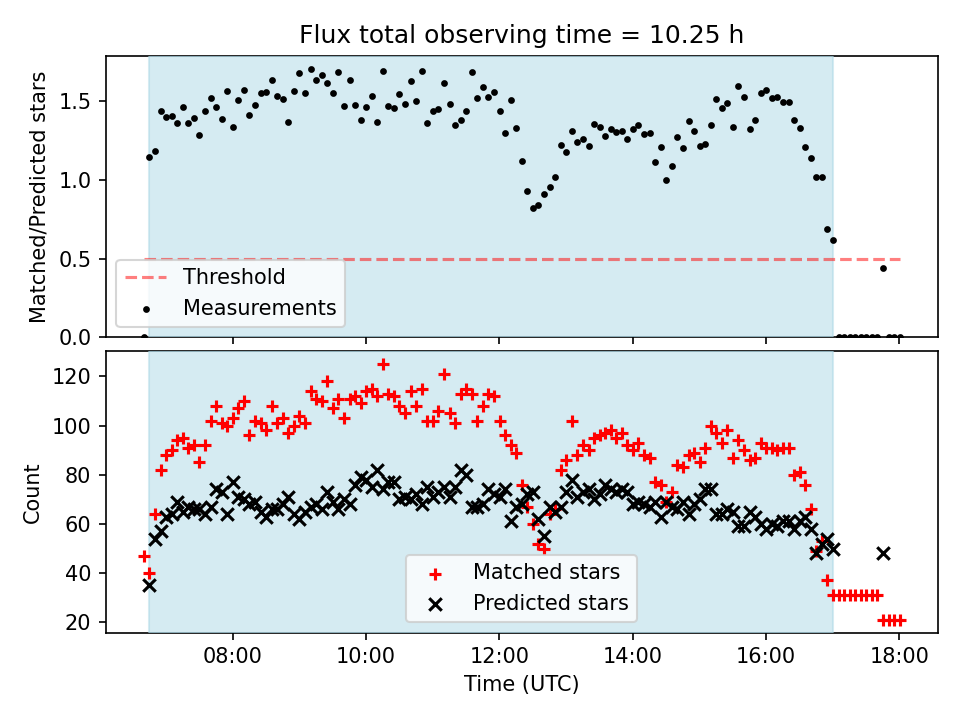 Flux total observing time = 10.25 h

Matched/Predicted stars

1.5
1.0
0.5
0.0

Threshold
Measurements

Count

120
100
80
60
40
20

Matched stars
Predicted stars

08:00
10:00
12:00
14:00
16:00
18:00

Time (UTC)